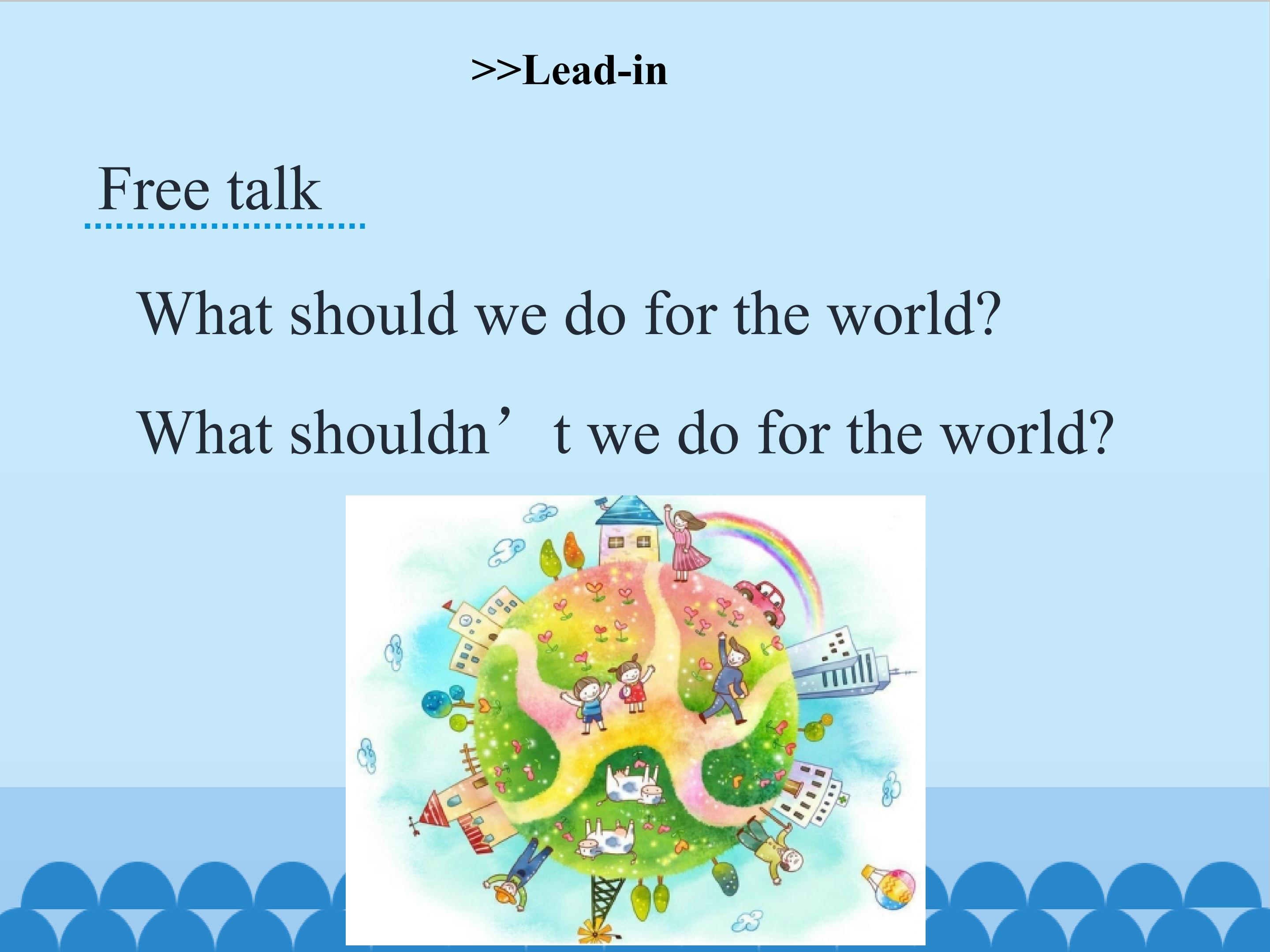 >>Lead-in

Free talk

What should we do for the world?

What shouldn’t we do for the world?